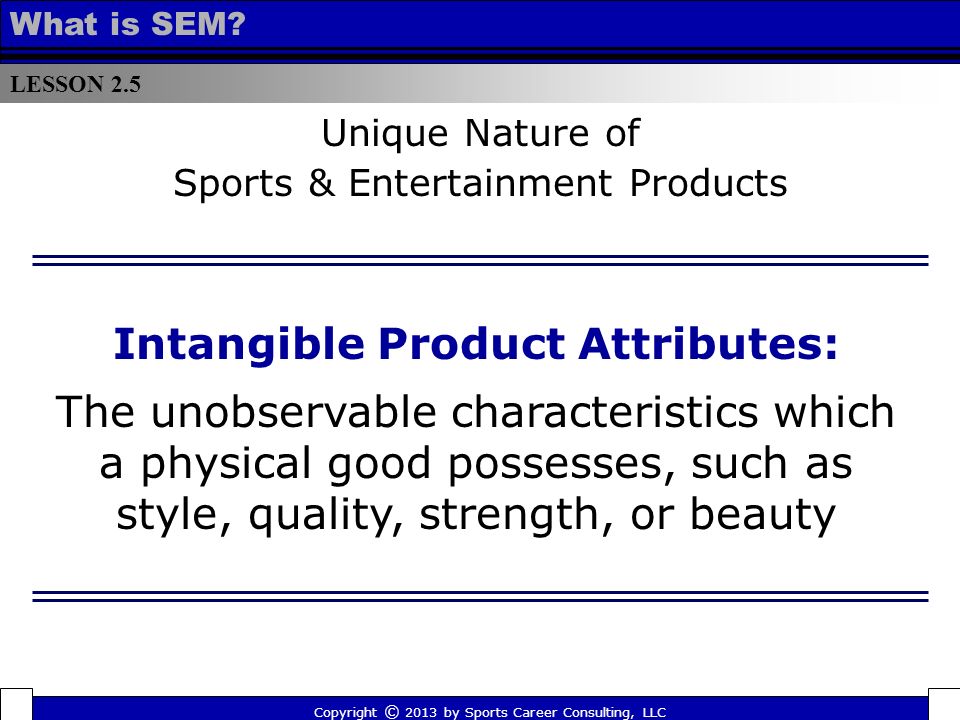 What is SEM?

LESSON 2.5

Unique Nature of
Sports & Entertainment Products

Intangible Product Attributes:

The unobservable characteristics which a physical good possesses, such as style, quality, strength, or beauty

Copyright © 2013 by Sports Career Consulting, LLC